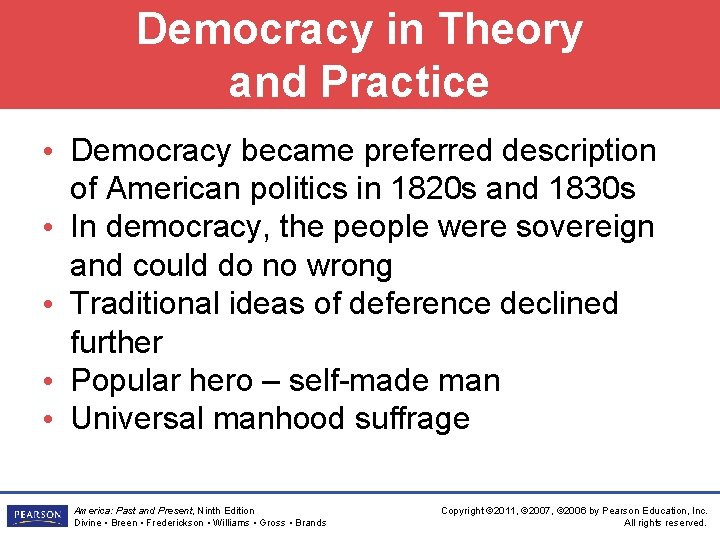 Democracy in Theory and Practice

• Democracy became preferred description of American politics in 1820s and 1830s
• In democracy, the people were sovereign and could do no wrong
• Traditional ideas of deference declined further
• Popular hero – self-made man
• Universal manhood suffrage

PEARSON

America: Past and Present, Ninth Edition
Divine • Breen • Frederickson • Williams • Gross • Brands

Copyright ©2011, ©2007, ©2006 by Pearson Education, Inc.
All rights reserved.